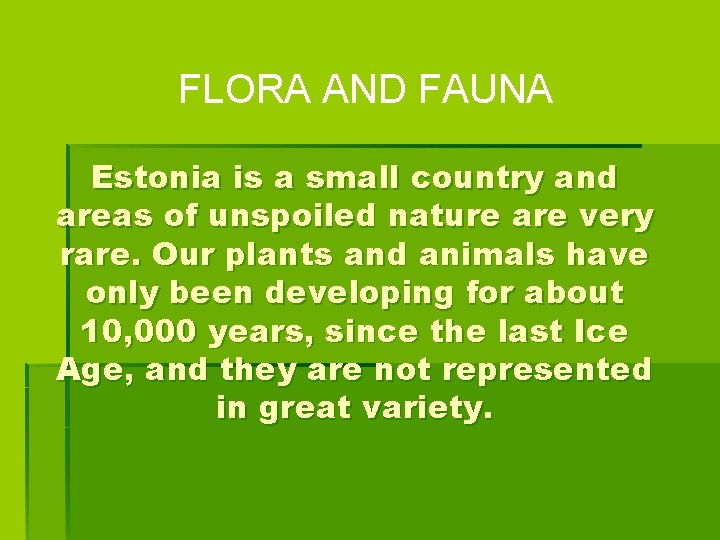 FLORA AND FAUNA

Estonia is a small country and areas of unspoiled nature are very rare. Our plants and animals have only been developing for about 10,000 years, since the last Ice Age, and they are not represented in great variety.